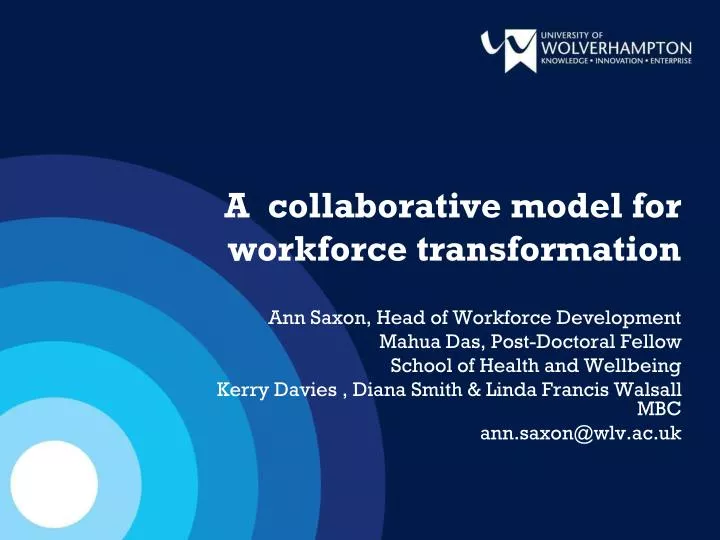 UNIVERSITY OF
WOLVERHAMPTON
KNOWLEDGE • INNOVATION • ENTERPRISE

A collaborative model for workforce transformation

Ann Saxon, Head of Workforce Development
Mahua Das, Post-Doctoral Fellow
School of Health and Wellbeing
Kerry Davies , Diana Smith & Linda Francis Walsall MBC
ann.saxon@wlv.ac.uk